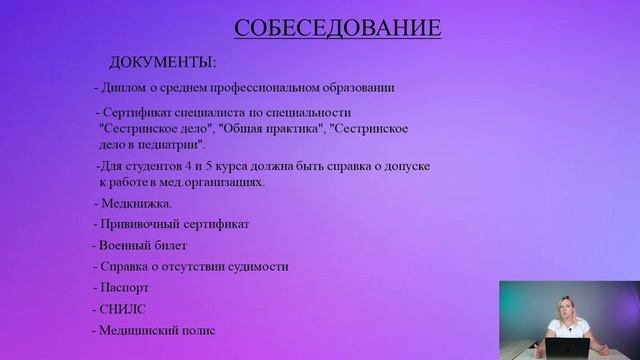 СОБЕСЕДОВАНИЕ

ДОКУМЕНТЫ:

- Диплом о среднем профессиональном образовании

- Сертификат специалиста по специальности "Сестринское дело", "Общая практика", "Сестринское дело в педиатрии".

-Для студентов 4 и 5 курса должна быть справка о допуске к работе в мед.организациях.

- Медкнижка.

- Прививочный сертификат

- Военный билет

- Справка о отсутствии судимости

- Паспорт

- СНИЛС

- Медицинский полис